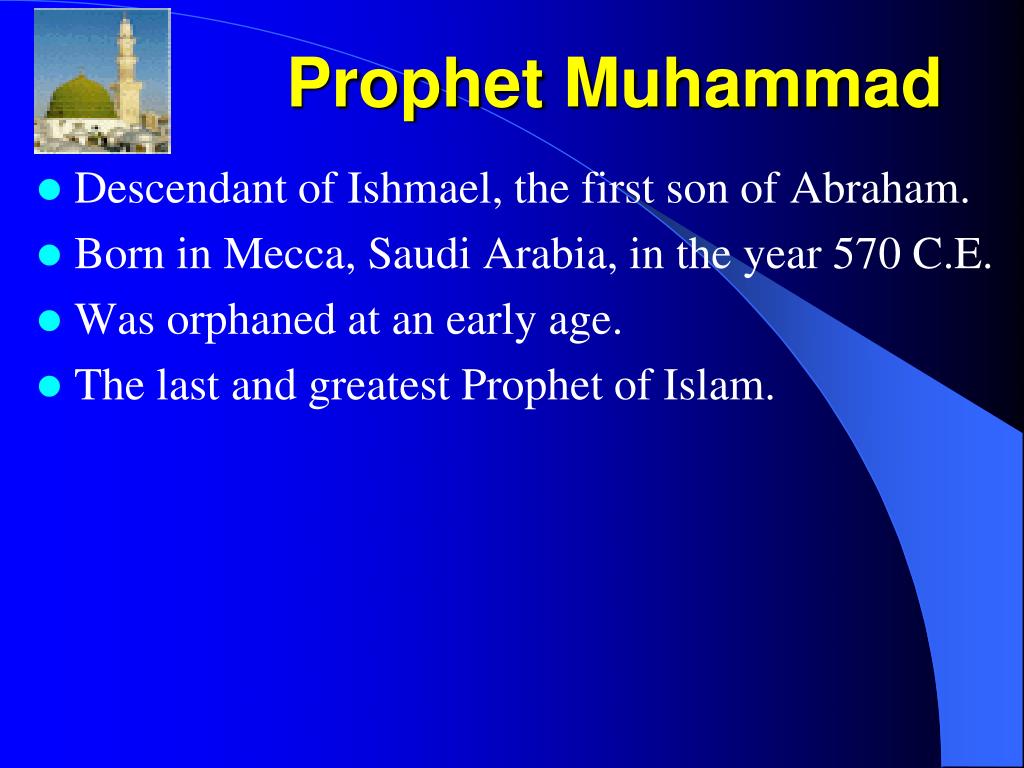 Prophet Muhammad

- Descendant of Ishmael, the first son of Abraham.
- Born in Mecca, Saudi Arabia, in the year 570 C.E.
- Was orphaned at an early age.
- The last and greatest Prophet of Islam.